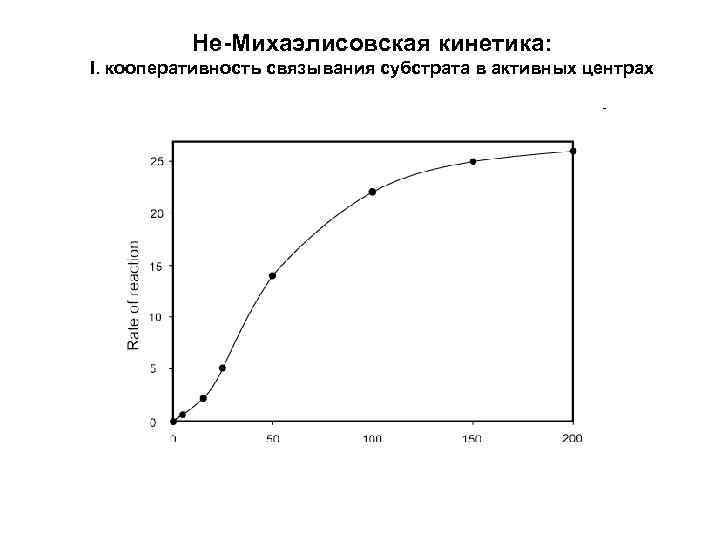 Не-Михаэлисовская кинетика:
I. кооперативность связывания субстрата в активных центрах

Rate of reaction

25
20
15
10
5
0

0
50
100
150
200